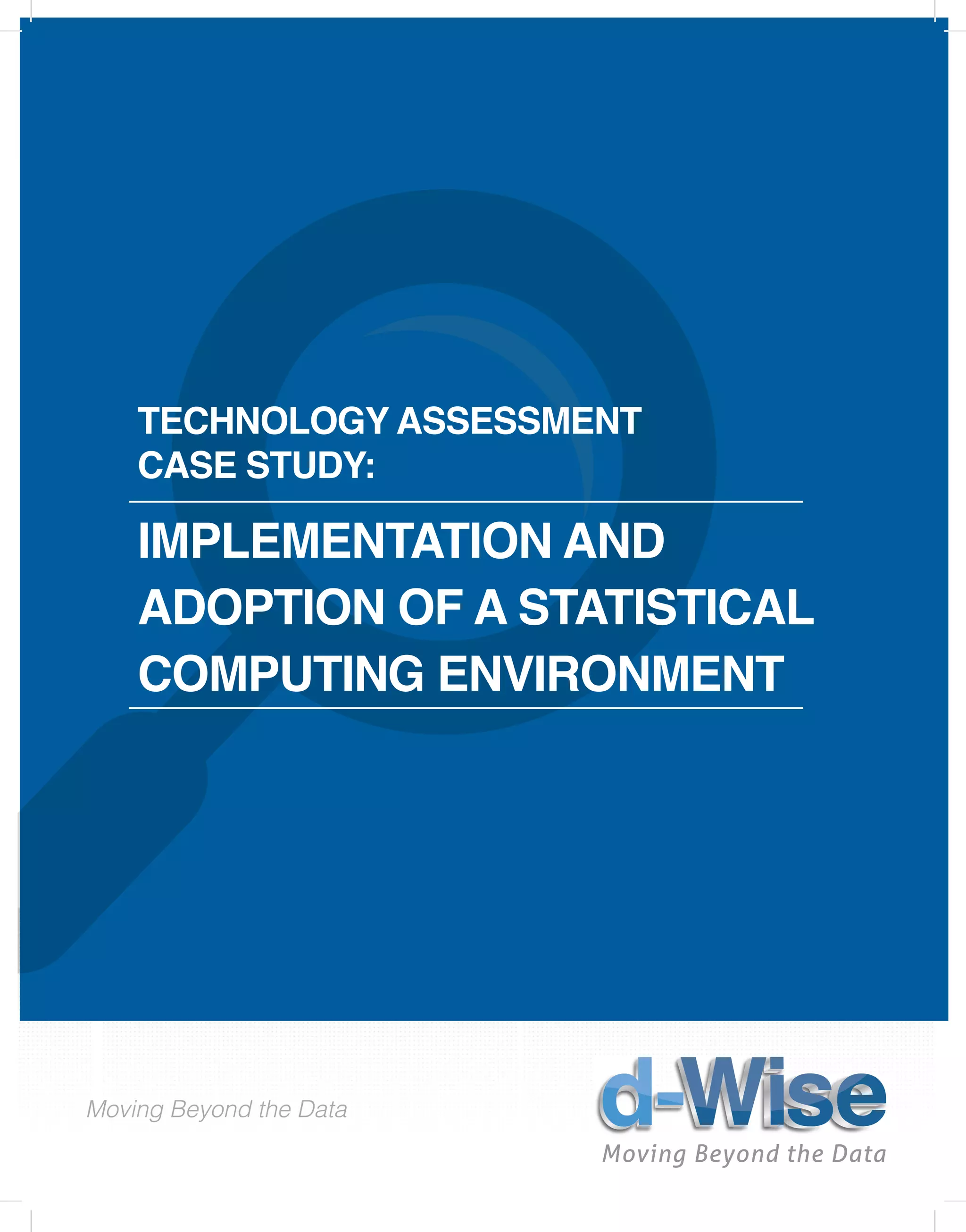 TECHNOLOGY ASSESSMENT CASE STUDY:

IMPLEMENTATION AND ADOPTION OF A STATISTICAL COMPUTING ENVIRONMENT

Moving Beyond the Data

d-Wise
Moving Beyond the Data